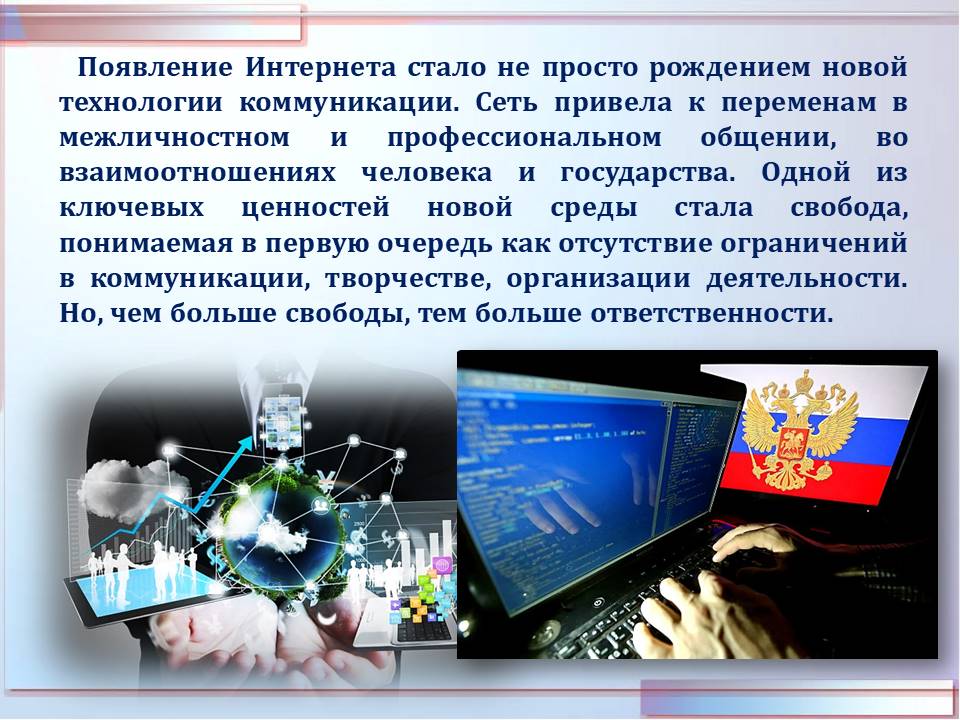 Появление Интернета стало не просто рождением новой технологии коммуникации. Сеть привела к переменам в межличностном и профессиональном общении, во взаимоотношениях человека и государства. Одной из ключевых ценностей новой среды стала свобода, понимаемая в первую очередь как отсутствие ограничений в коммуникации, творчестве, организации деятельности. Но, чем больше свободы, тем больше ответственности.